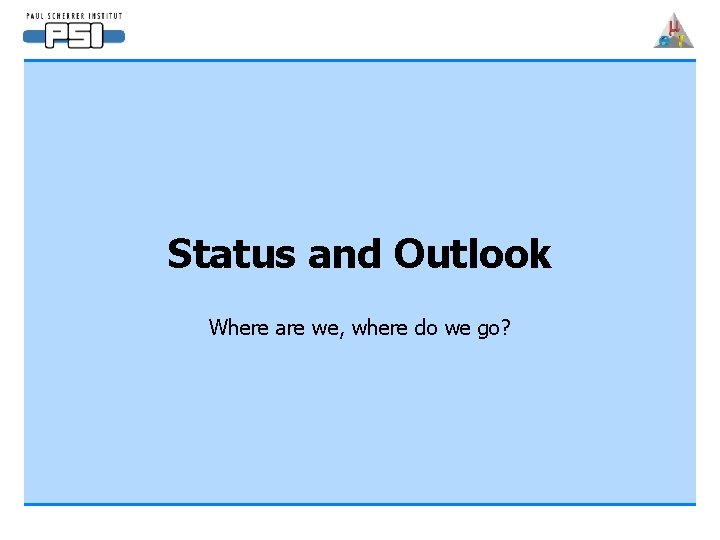 PAUL SCHERRER INSTITUT
PSI

Status and Outlook

Where are we, where do we go?